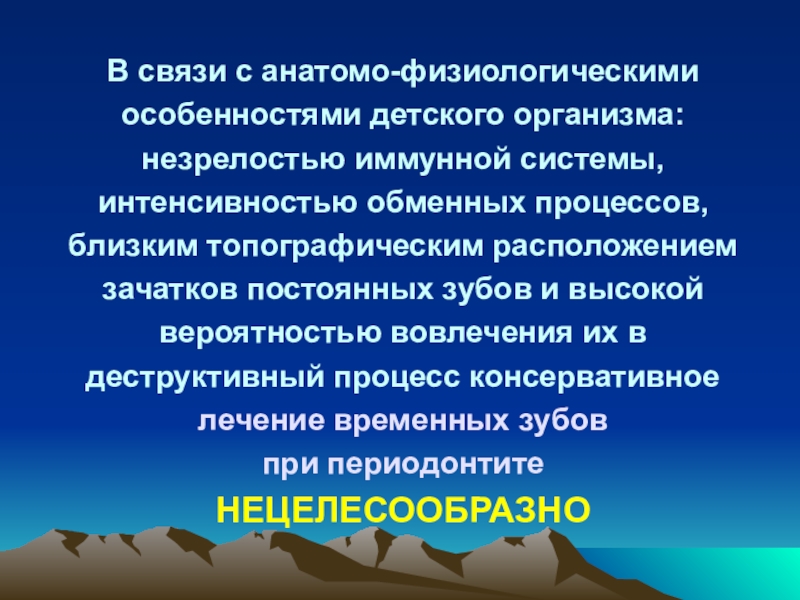 В связи с анатомо-физиологическими особенностями детского организма: незрелостью иммунной системы, интенсивностью обменных процессов, близким топографическим расположением зачатков постоянных зубов и высокой вероятностью вовлечения их в деструктивный процесс консервативное лечение временных зубов при периодонтите НЕЦЕЛЕСООБРАЗНО